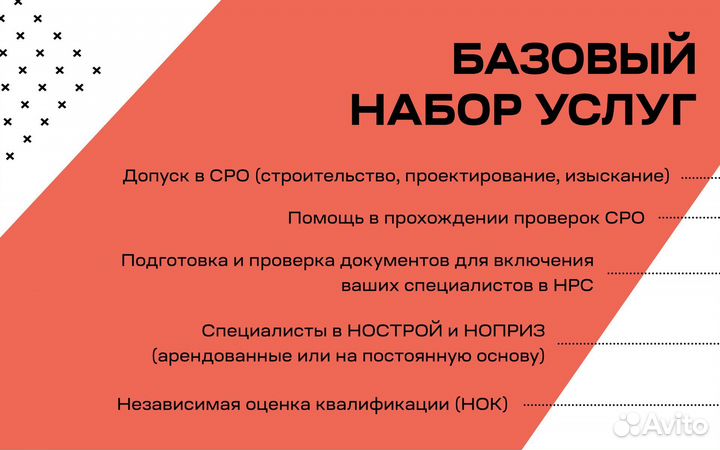 БАЗОВЫЙ НАБОР УСЛУГ

Допуск в СРО (строительство, проектирование, изыскание)

Помощь в прохождении проверок СРО

Подготовка и проверка документов для включения ваших специалистов в НРС

Специалисты в НОСТРОЙ и НОПРИЗ (арендованные или на постоянную основу)

Независимая оценка квалификации (НОК)

Avito